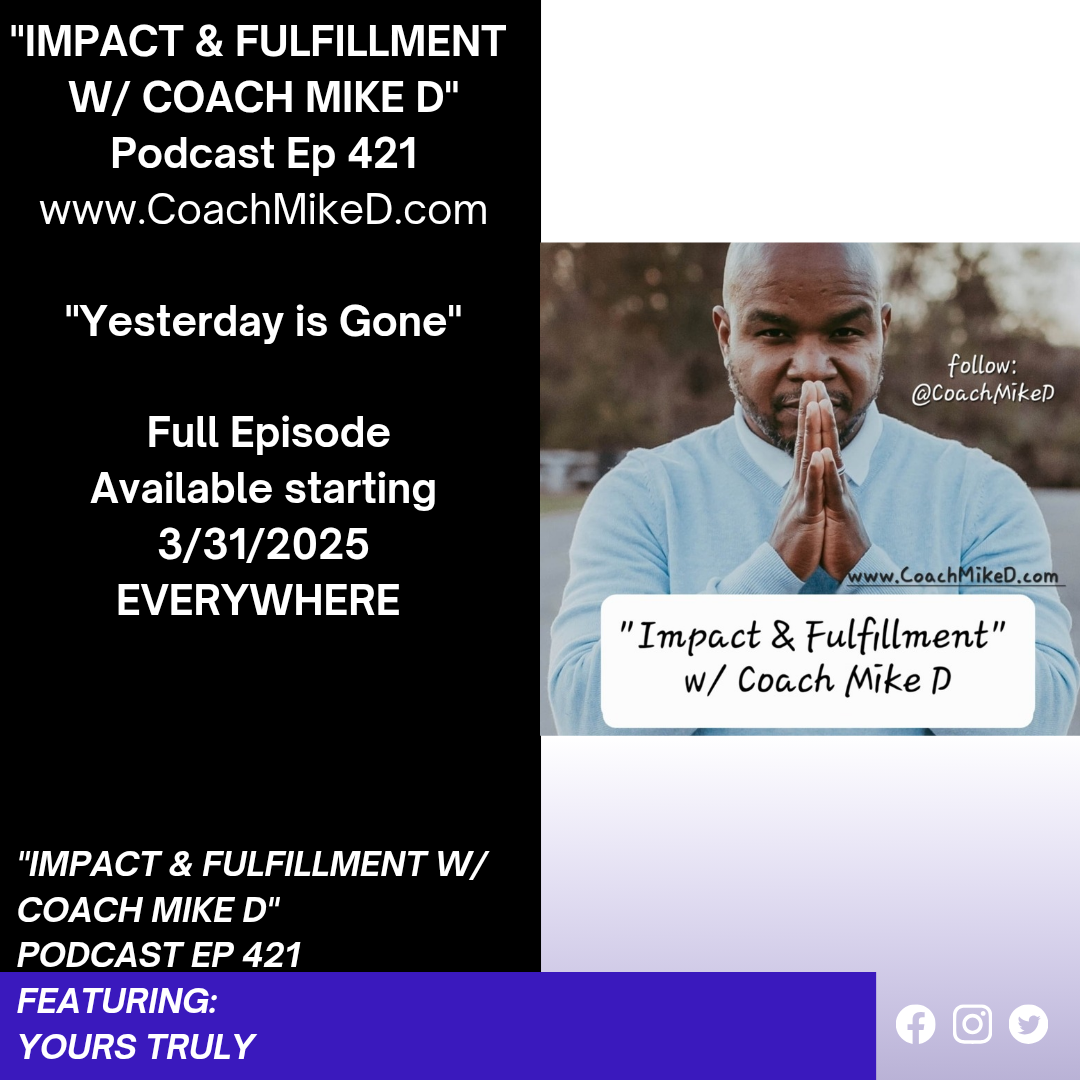 "IMPACT & FULFILLMENT W/ COACH MIKE D"
Podcast Ep 421
www.CoachMikeD.com

"Yesterday is Gone"

Full Episode
Available starting
3/31/2025
EVERYWHERE

follow:
@CoachMikeD

www.CoachMikeD.com

"Impact & Fulfillment"
w/ Coach Mike D

"IMPACT & FULFILLMENT W/ COACH MIKE D"
PODCAST EP 421

FEATURING:
YOURS TRULY